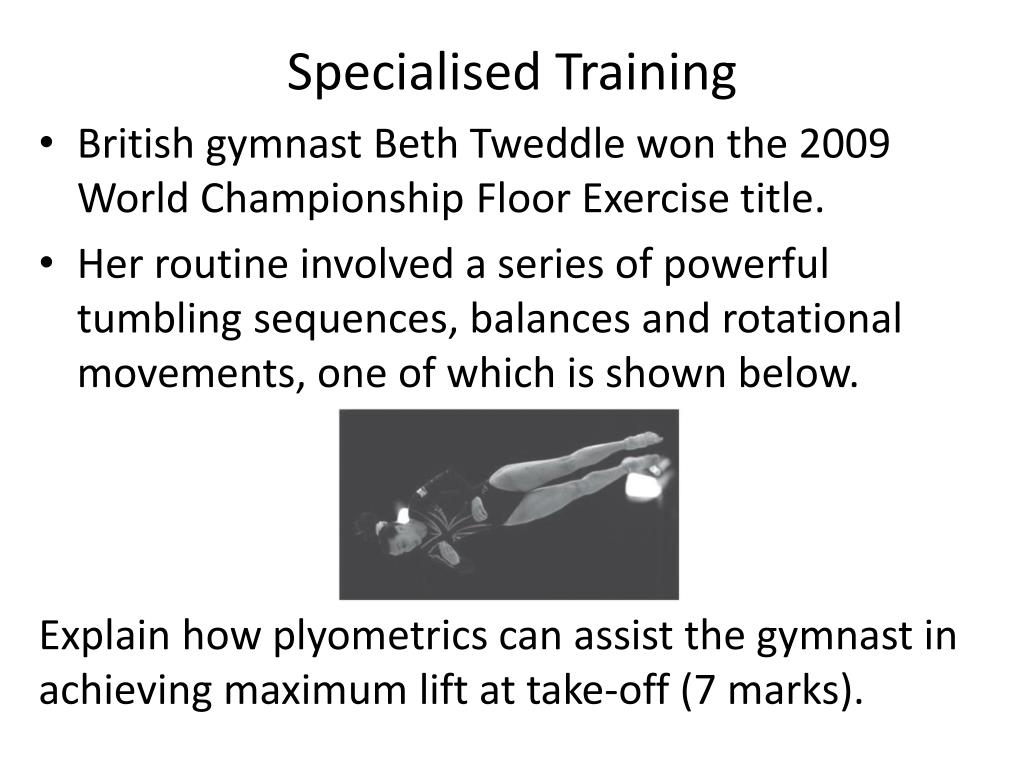 Specialised Training

• British gymnast Beth Tweddle won the 2009 World Championship Floor Exercise title.

• Her routine involved a series of powerful tumbling sequences, balances and rotational movements, one of which is shown below.

Explain how plyometrics can assist the gymnast in achieving maximum lift at take-off (7 marks).